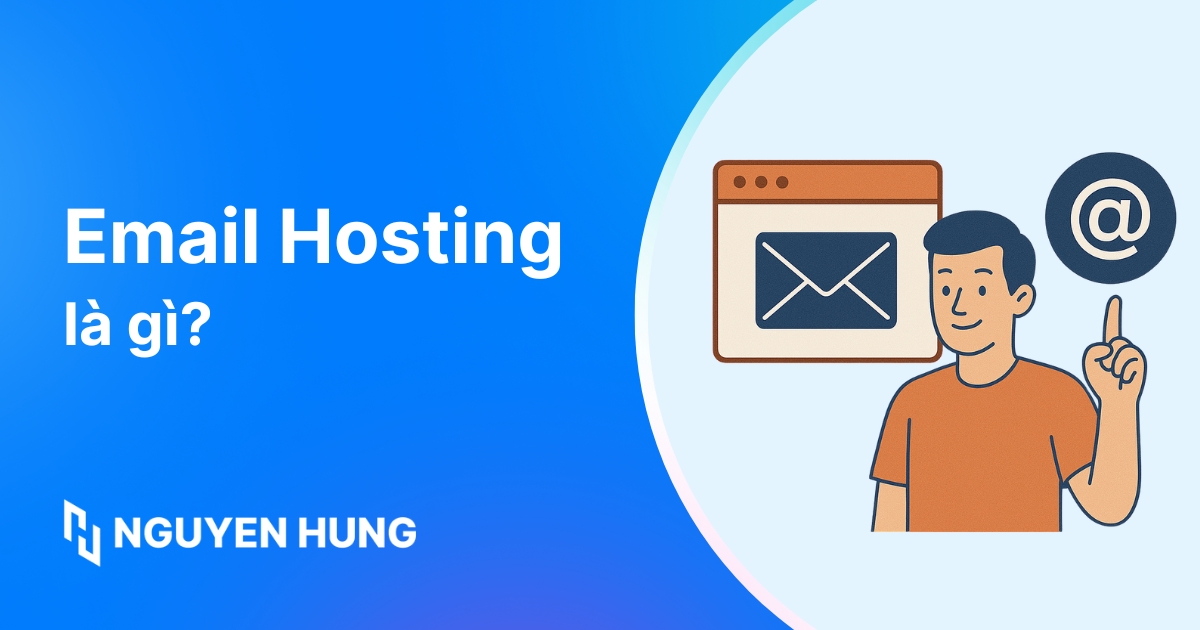 Email Hosting
là gì?

@

NGUYEN HUNG